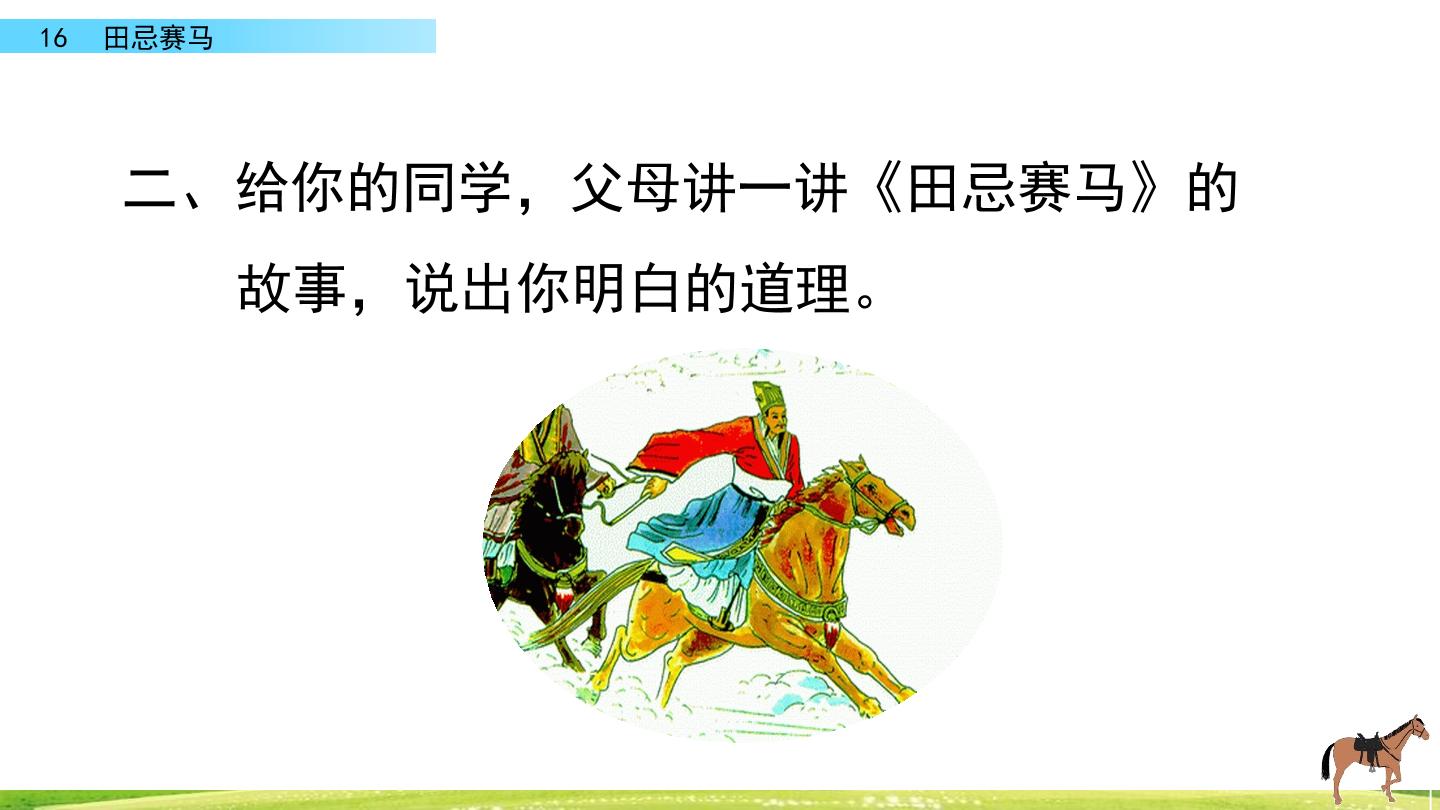 16 田忌赛马

二、给你的同学，父母讲一讲《田忌赛马》的故事，说出你明白的道理。